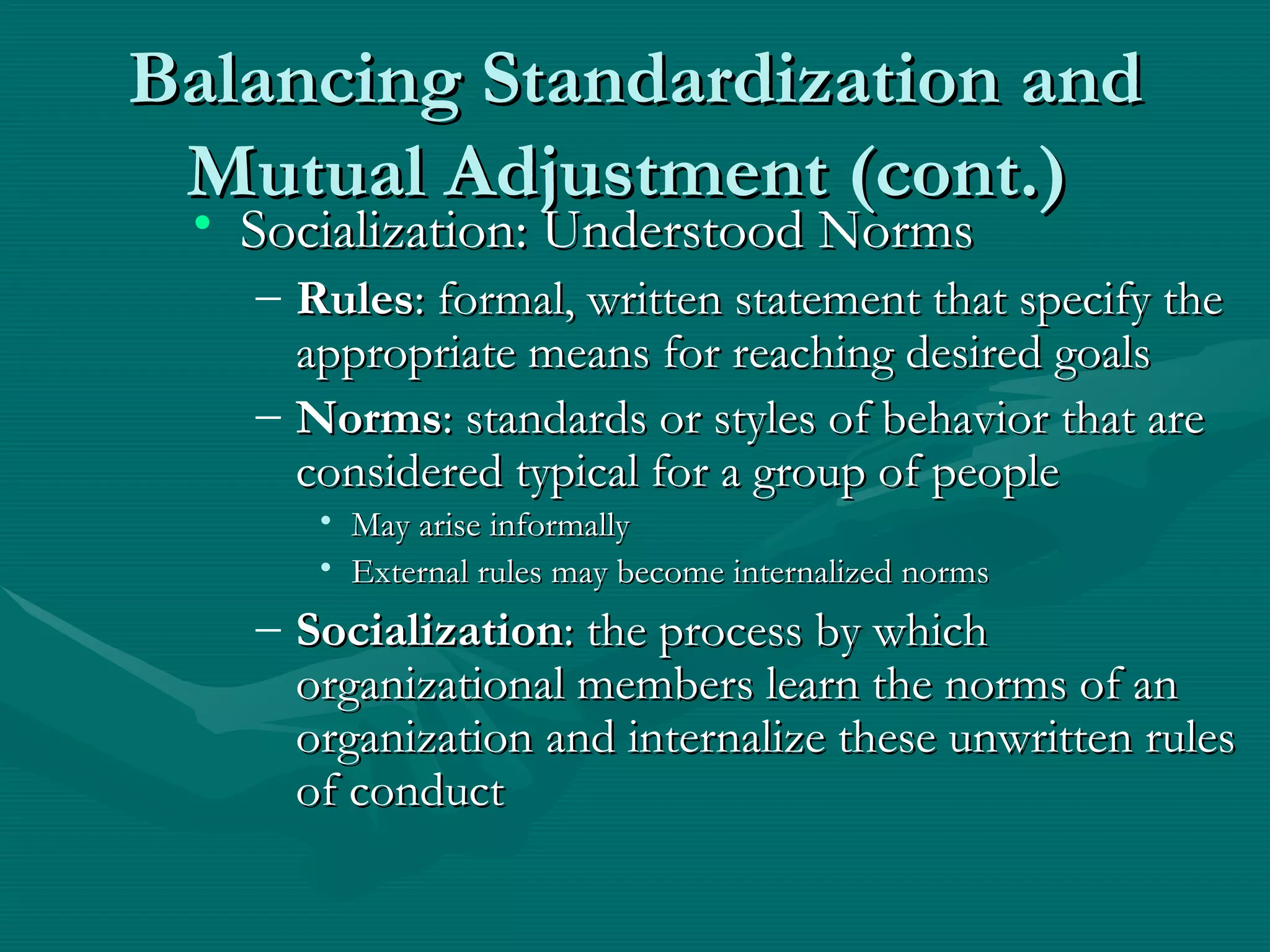 Balancing Standardization and Mutual Adjustment (cont.)

• Socialization: Understood Norms

– Rules: formal, written statement that specify the appropriate means for reaching desired goals

– Norms: standards or styles of behavior that are considered typical for a group of people

• May arise informally

• External rules may become internalized norms

– Socialization: the process by which organizational members learn the norms of an organization and internalize these unwritten rules of conduct